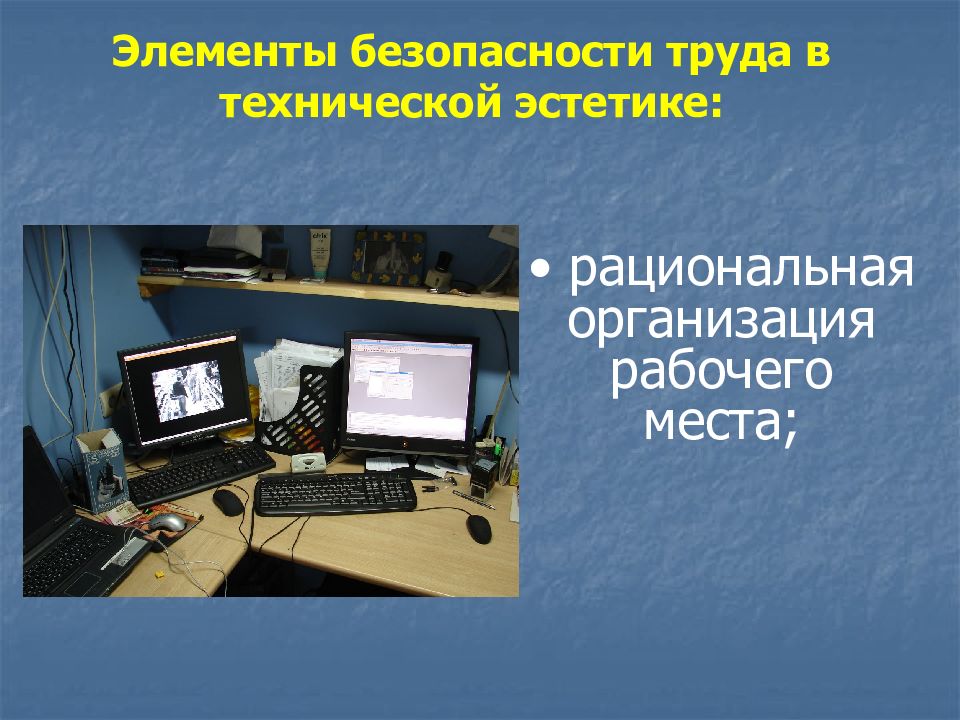 Элементы безопасности труда в технической эстетике:

• рациональная организация рабочего места;